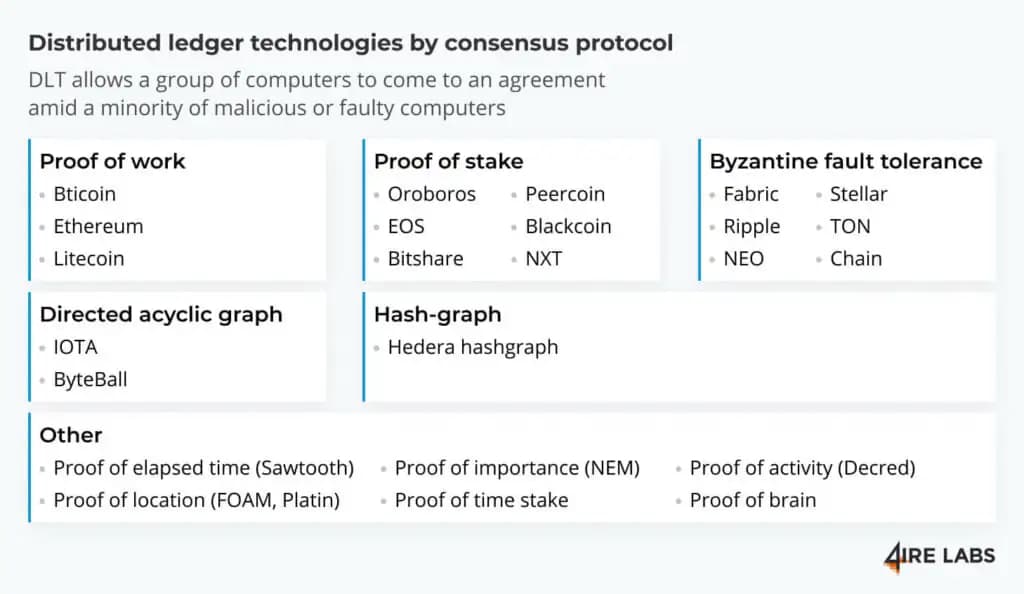 Distributed ledger technologies by consensus protocol

DLT allows a group of computers to come to an agreement amid a minority of malicious or faulty computers

Proof of work
- Bticoin
- Ethereum
- Litecoin

Proof of stake
- Oroboros
- EOS
- Bitshare
- Peercoin
- Blackcoin
- NXT

Byzantine fault tolerance
- Fabric
- Ripple
- NEO
- Stellar
- TON
- Chain

Directed acyclic graph
- IOTA
- ByteBall

Hash-graph
- Hedera hashgraph

Other
- Proof of elapsed time (Sawtooth)
- Proof of location (FOAM, Platin)
- Proof of importance (NEM)
- Proof of time stake
- Proof of activity (Decred)
- Proof of brain

4IRE LABS